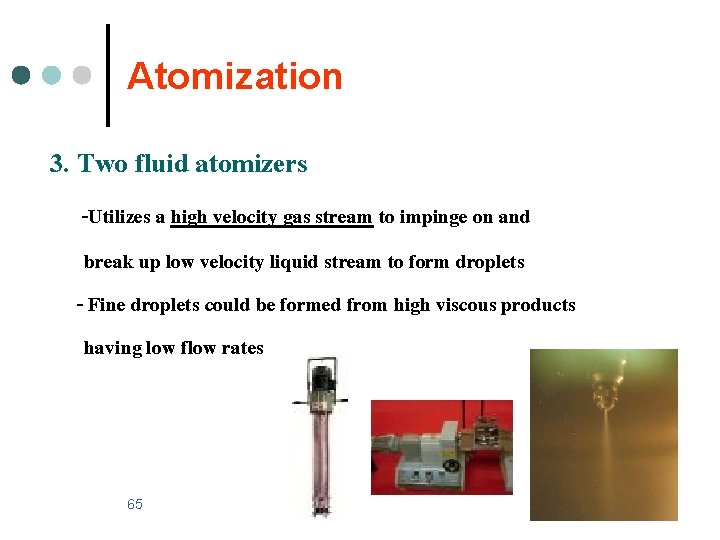 Atomization

3. Two fluid atomizers

-Utilizes a high velocity gas stream to impinge on and break up low velocity liquid stream to form droplets

- Fine droplets could be formed from high viscous products having low flow rates

65